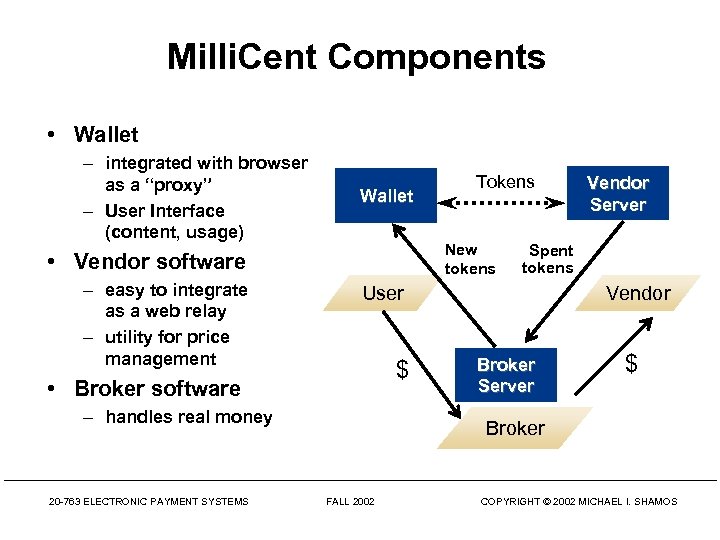 MilliCent Components

• Wallet
  – integrated with browser as a "proxy"
  – User Interface (content, usage)
• Vendor software
  – easy to integrate as a web relay
  – utility for price management
• Broker software
  – handles real money

Wallet

Tokens

Vendor Server

New tokens

Spent tokens

User

Vendor

$

Broker Server

$

Broker

20-763 ELECTRONIC PAYMENT SYSTEMS    FALL 2002    COPYRIGHT © 2002 MICHAEL I. SHAMOS